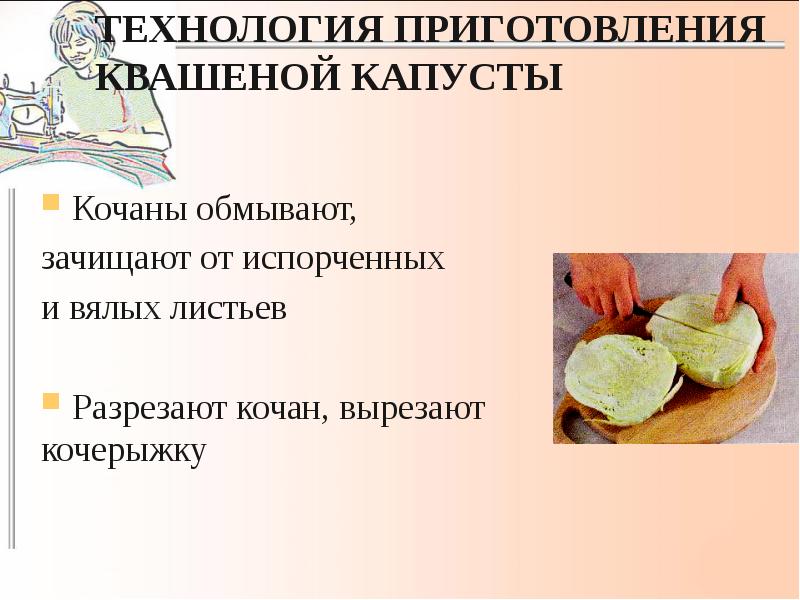 ТЕХНОЛОГИЯ ПРИГОТОВЛЕНИЯ КВАШЕНОЙ КАПУСТЫ

Кочаны обмывают, зачищают от испорченных и вялых листьев

Разрезают кочан, вырезают кочерыжку